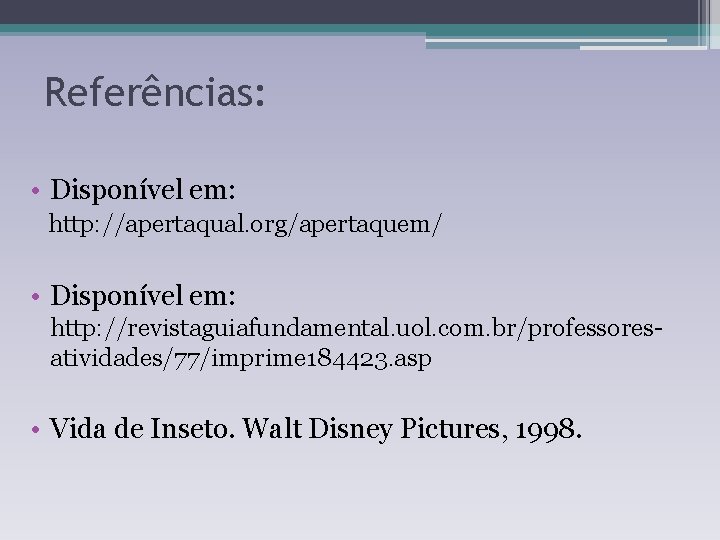 Referências:

• Disponível em: http://apertaqual.org/apertaquem/

• Disponível em: http://revistaguiafundamental.uol.com.br/professores-atividades/77/imprime184423.asp

• Vida de Inseto. Walt Disney Pictures, 1998.